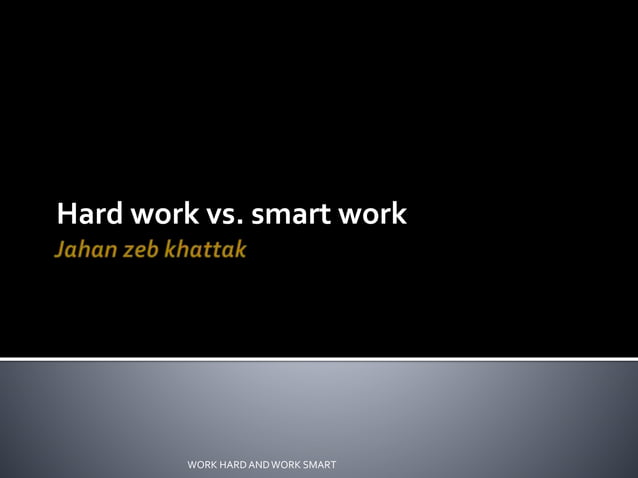 Hard work vs. smart work

Jahan zeb khattak

WORK HARD AND WORK SMART